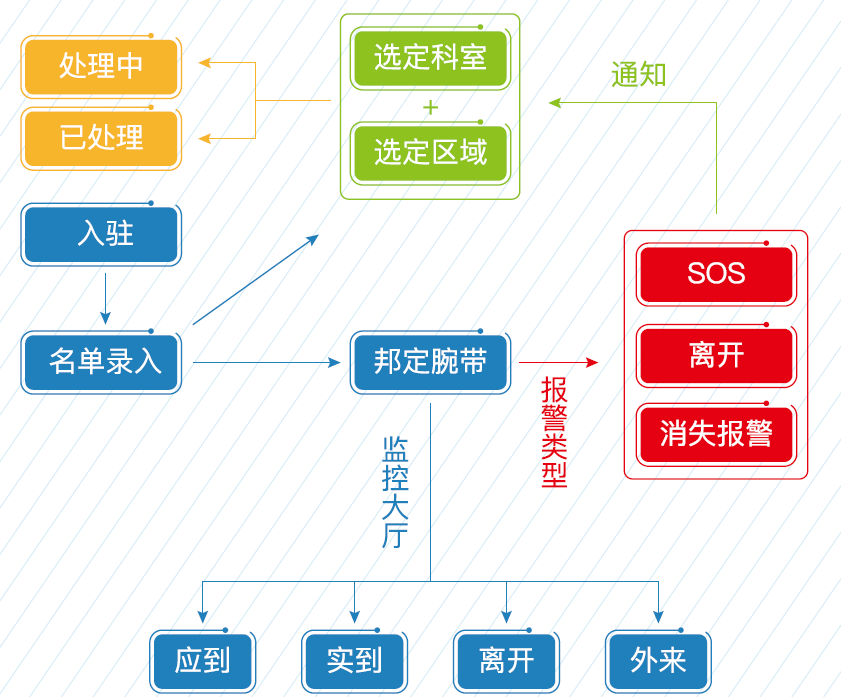 处理中

已处理

选定科室
+
选定区域

通知

入驻

名单录入

邦定腕带

报警类型

SOS

离开

消失报警

监控大厅

应到

实到

离开

外来